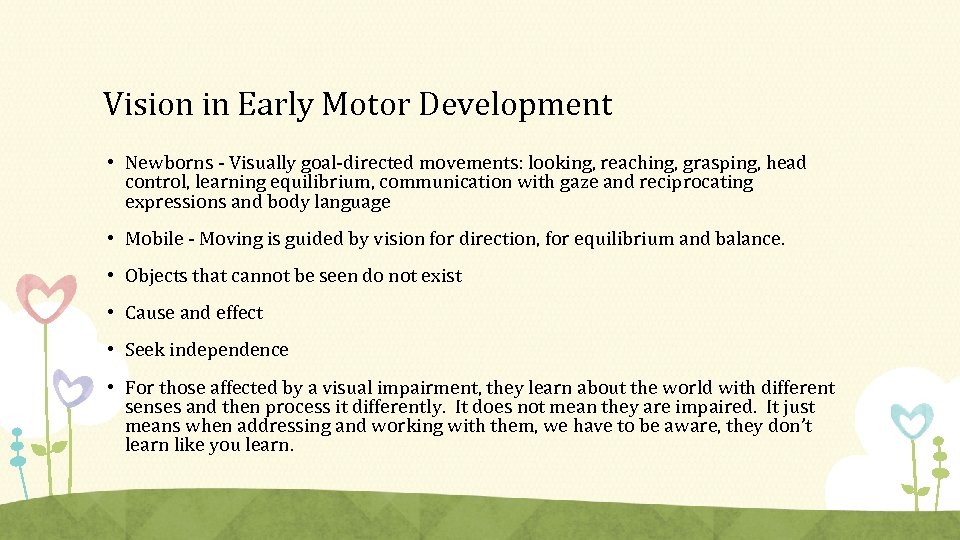 Vision in Early Motor Development

• Newborns - Visually goal-directed movements: looking, reaching, grasping, head control, learning equilibrium, communication with gaze and reciprocating expressions and body language

• Mobile - Moving is guided by vision for direction, for equilibrium and balance.

• Objects that cannot be seen do not exist

• Cause and effect

• Seek independence

• For those affected by a visual impairment, they learn about the world with different senses and then process it differently. It does not mean they are impaired. It just means when addressing and working with them, we have to be aware, they don't learn like you learn.